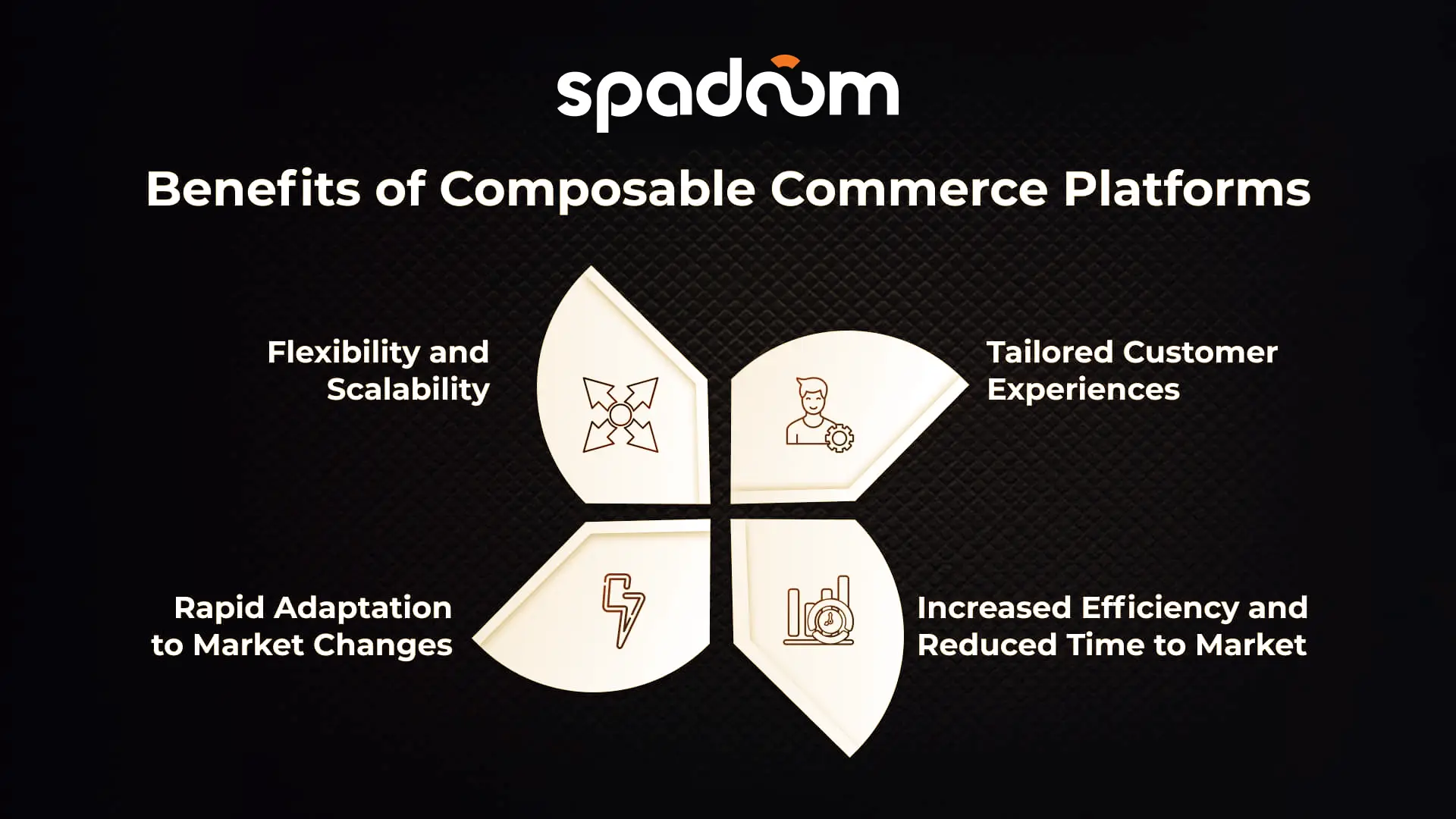 spadoom

Benefits of Composable Commerce Platforms

Flexibility and Scalability

Tailored Customer Experiences

Rapid Adaptation to Market Changes

Increased Efficiency and Reduced Time to Market